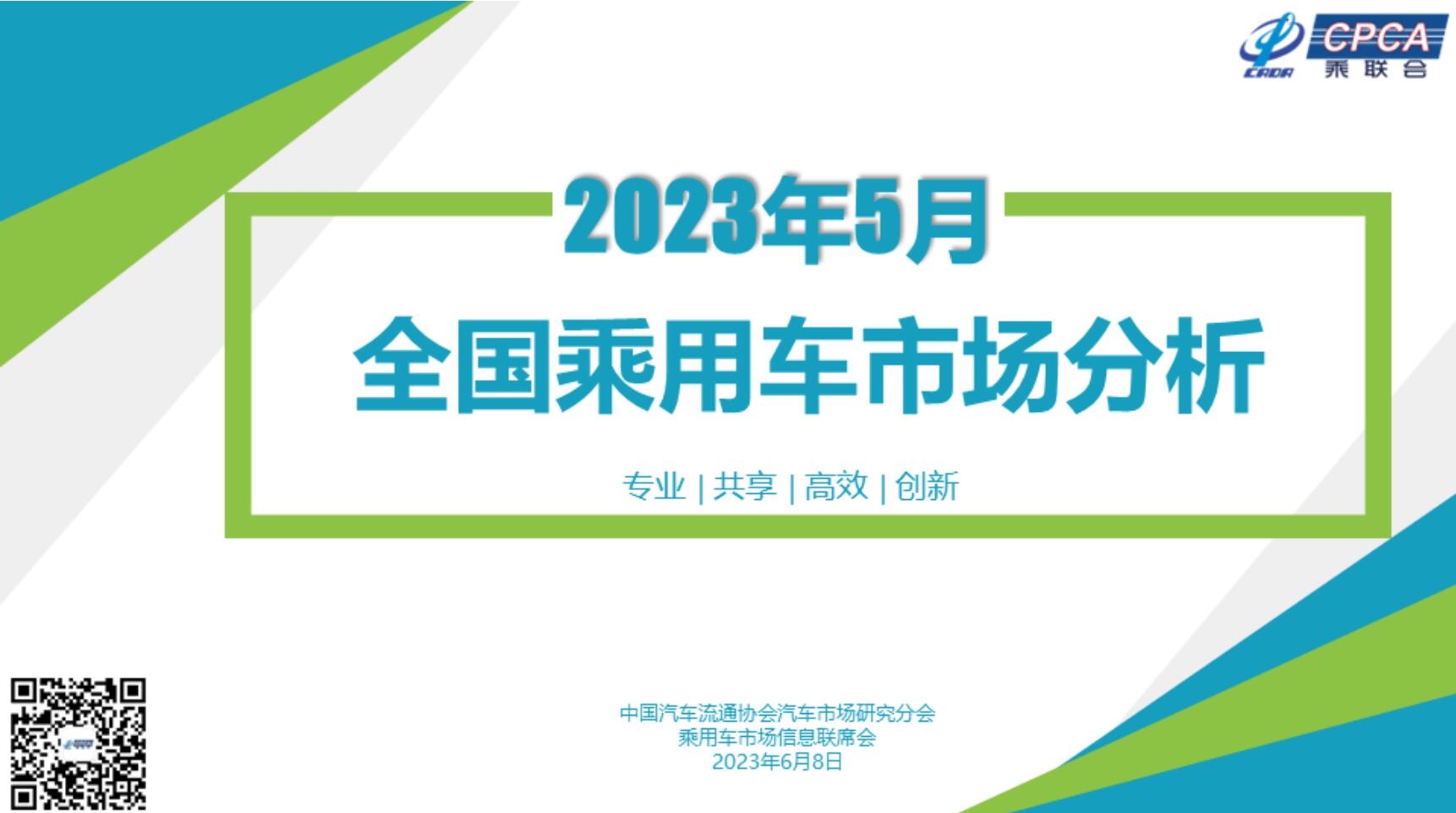 CADA CPCA 乘联会

2023年5月

全国乘用车市场分析

专业 | 共享 | 高效 | 创新

中国汽车流通协会汽车市场研究分会
乘用车市场信息联席会
2023年6月8日